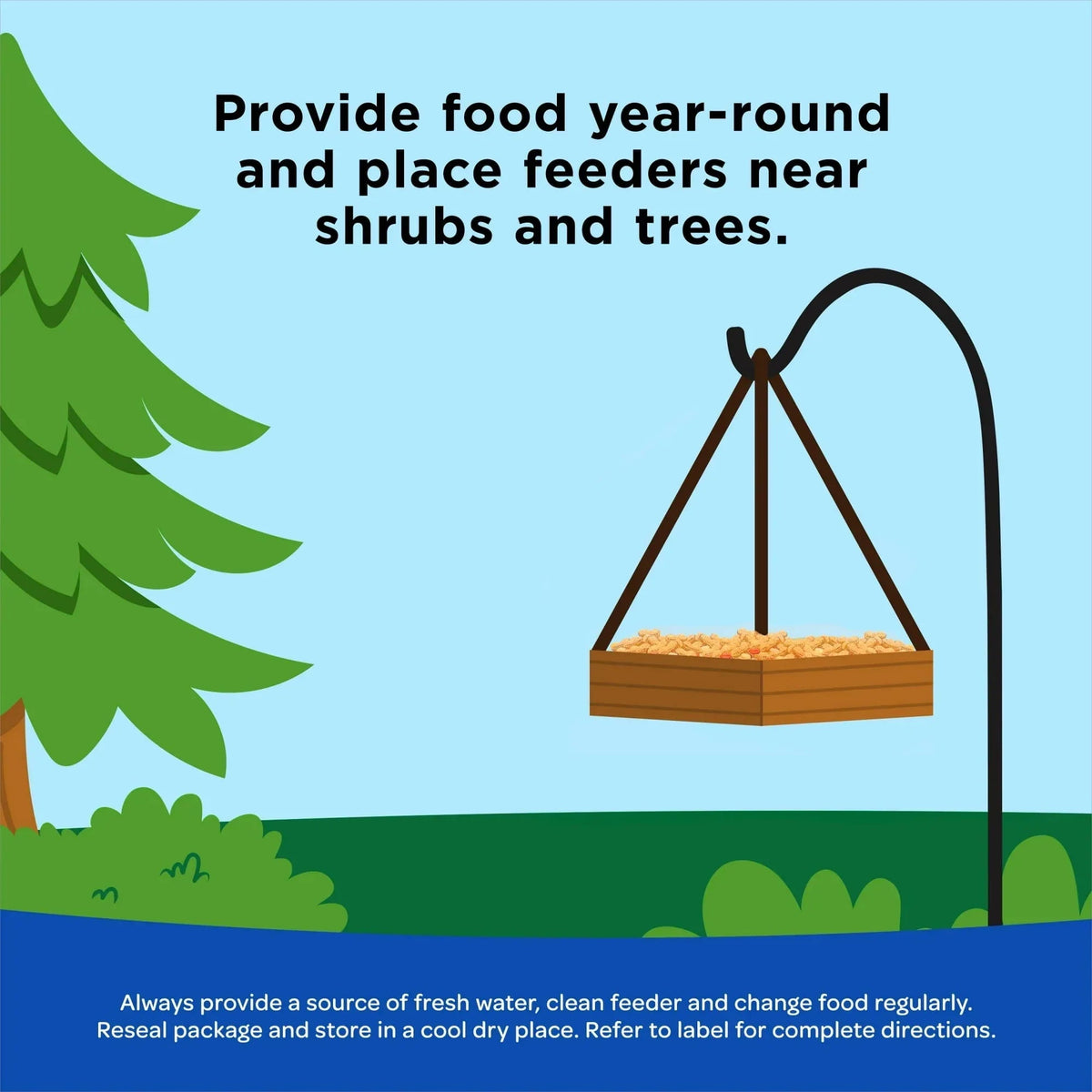 Provide food year-round and place feeders near shrubs and trees.

Always provide a source of fresh water, clean feeder and change food regularly. Reseal package and store in a cool dry place. Refer to label for complete directions.